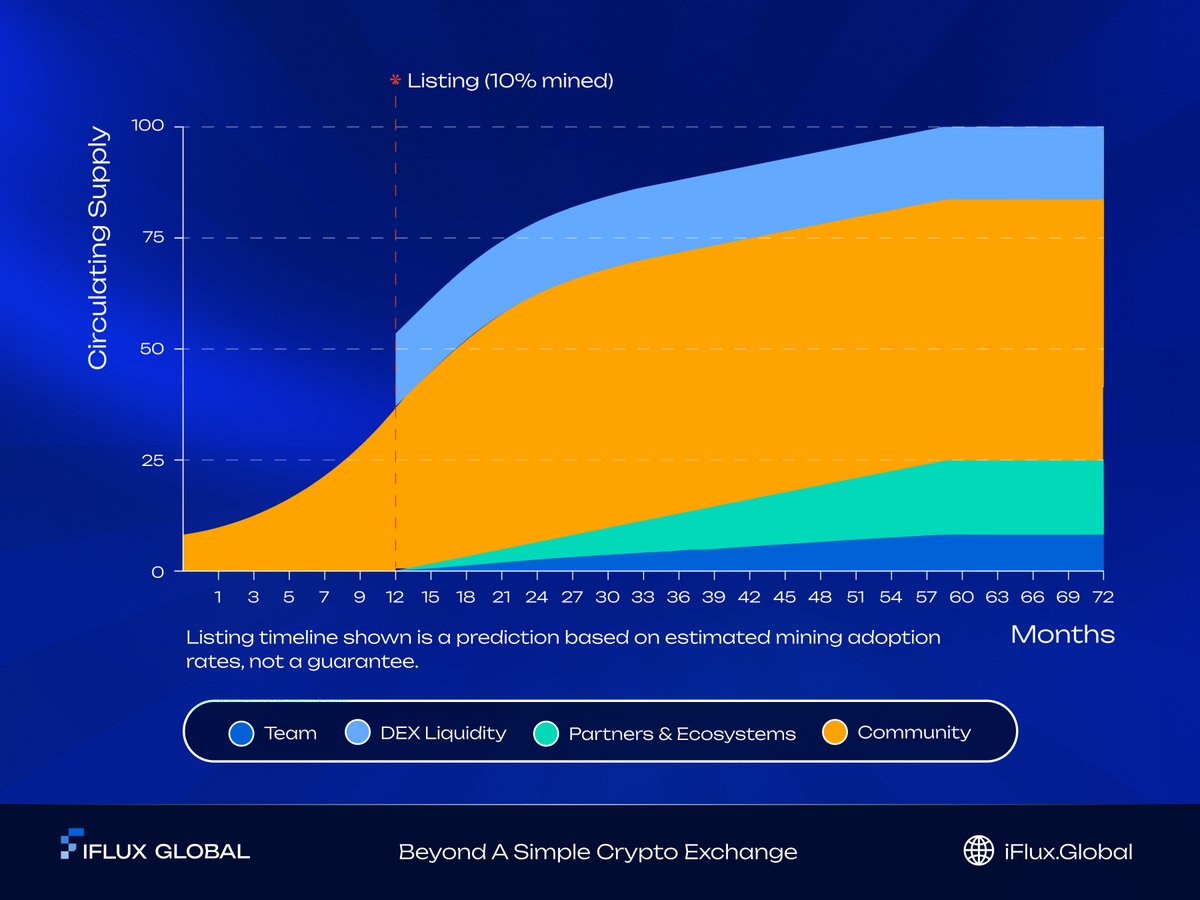 * Listing (10% mined)

Circulating Supply

100
75
50
25
0

1 3 5 7 9 12 15 18 21 24 27 30 33 36 39 42 45 48 51 54 57 60 63 66 69 72

Months

Listing timeline shown is a prediction based on estimated mining adoption rates, not a guarantee.

Team
DEX Liquidity
Partners & Ecosystems
Community

IFLUX GLOBAL
Beyond A Simple Crypto Exchange
iFlux.Global